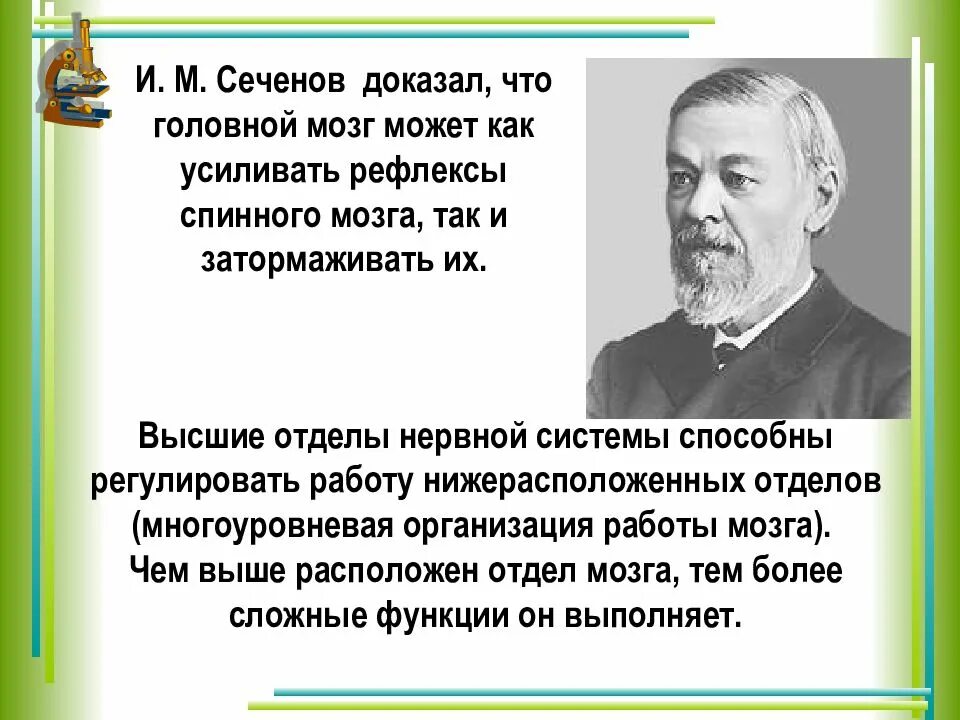 И. М. Сеченов доказал, что головной мозг может как усиливать рефлексы спинного мозга, так и затормаживать их.

Высшие отделы нервной системы способны регулировать работу нижерасположенных отделов (многоуровневая организация работы мозга).
Чем выше расположен отдел мозга, тем более сложные функции он выполняет.